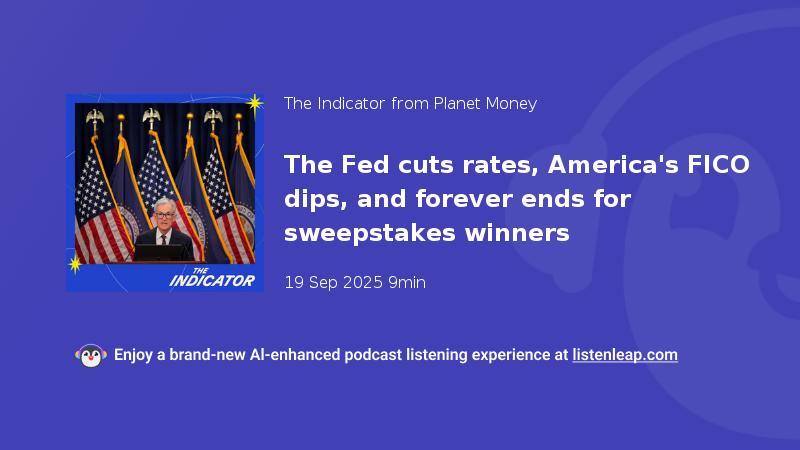 THE INDICATOR

The Indicator from Planet Money

The Fed cuts rates, America's FICO dips, and forever ends for sweepstakes winners

19 Sep 2025 9min

Enjoy a brand-new AI-enhanced podcast listening experience at listenleap.com